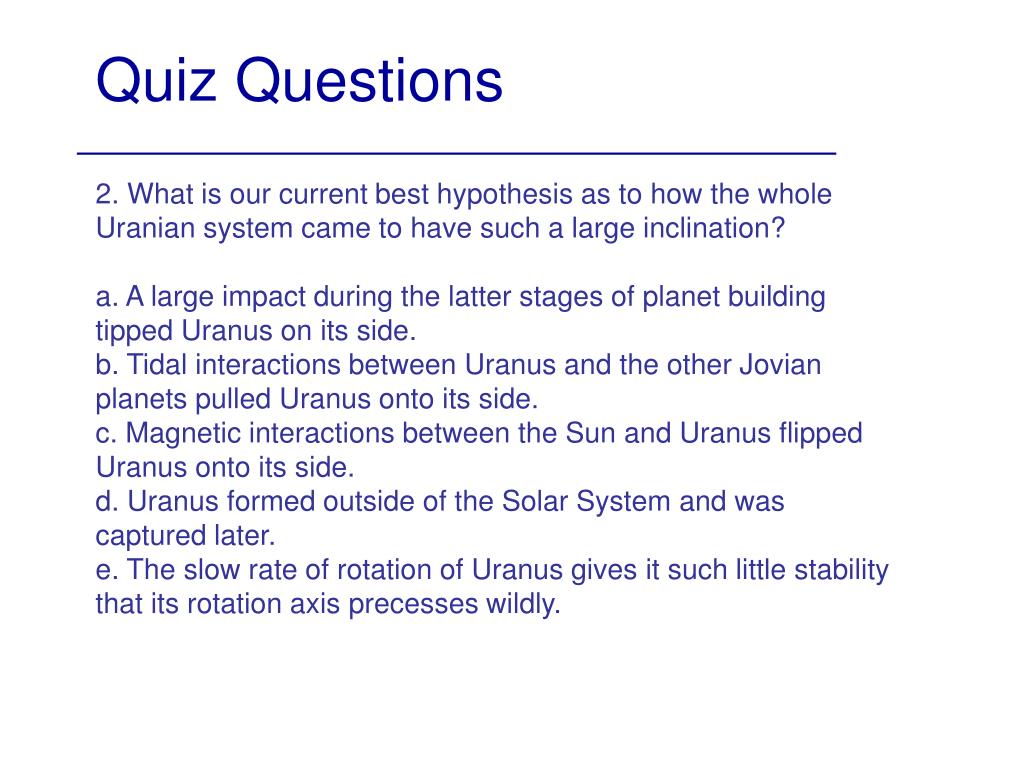 Quiz Questions

2. What is our current best hypothesis as to how the whole Uranian system came to have such a large inclination?

a. A large impact during the latter stages of planet building tipped Uranus on its side.
b. Tidal interactions between Uranus and the other Jovian planets pulled Uranus onto its side.
c. Magnetic interactions between the Sun and Uranus flipped Uranus onto its side.
d. Uranus formed outside of the Solar System and was captured later.
e. The slow rate of rotation of Uranus gives it such little stability that its rotation axis precesses wildly.